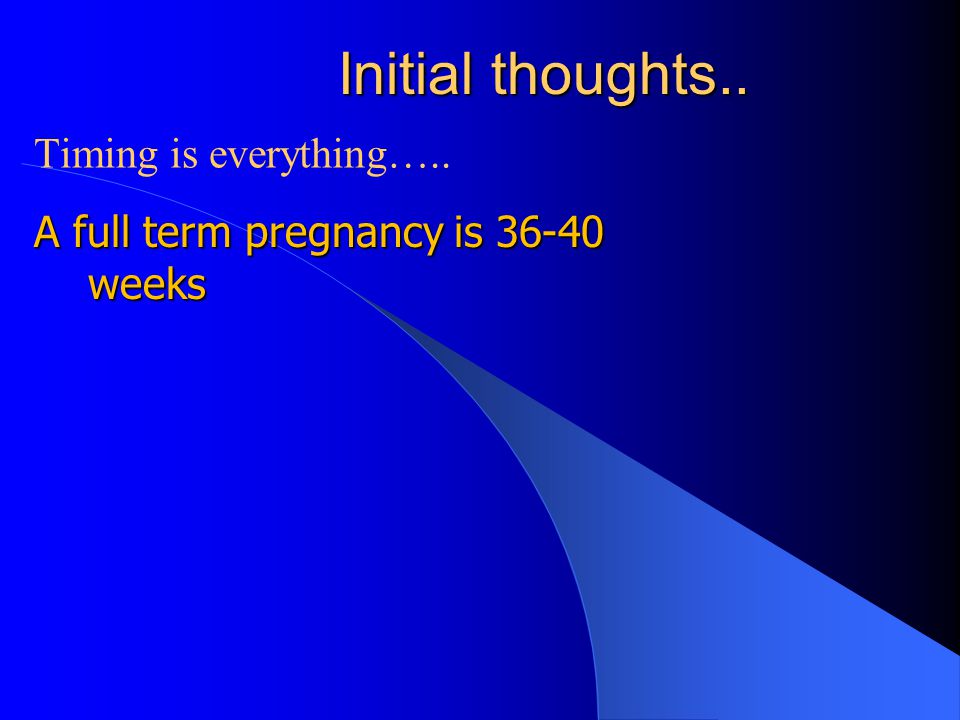 Initial thoughts..

Timing is everything…..

A full term pregnancy is 36-40 weeks